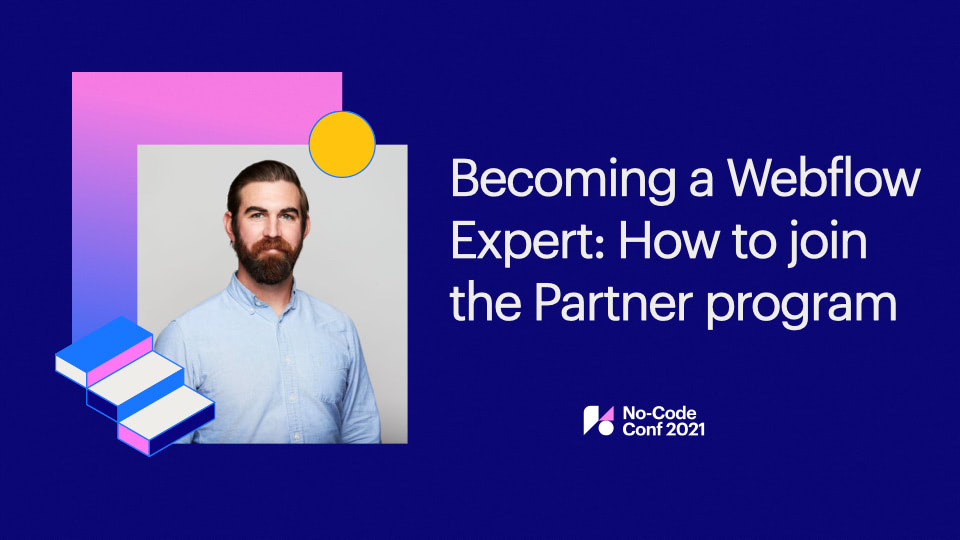 Becoming a Webflow Expert: How to join the Partner program

No-Code Conf 2021